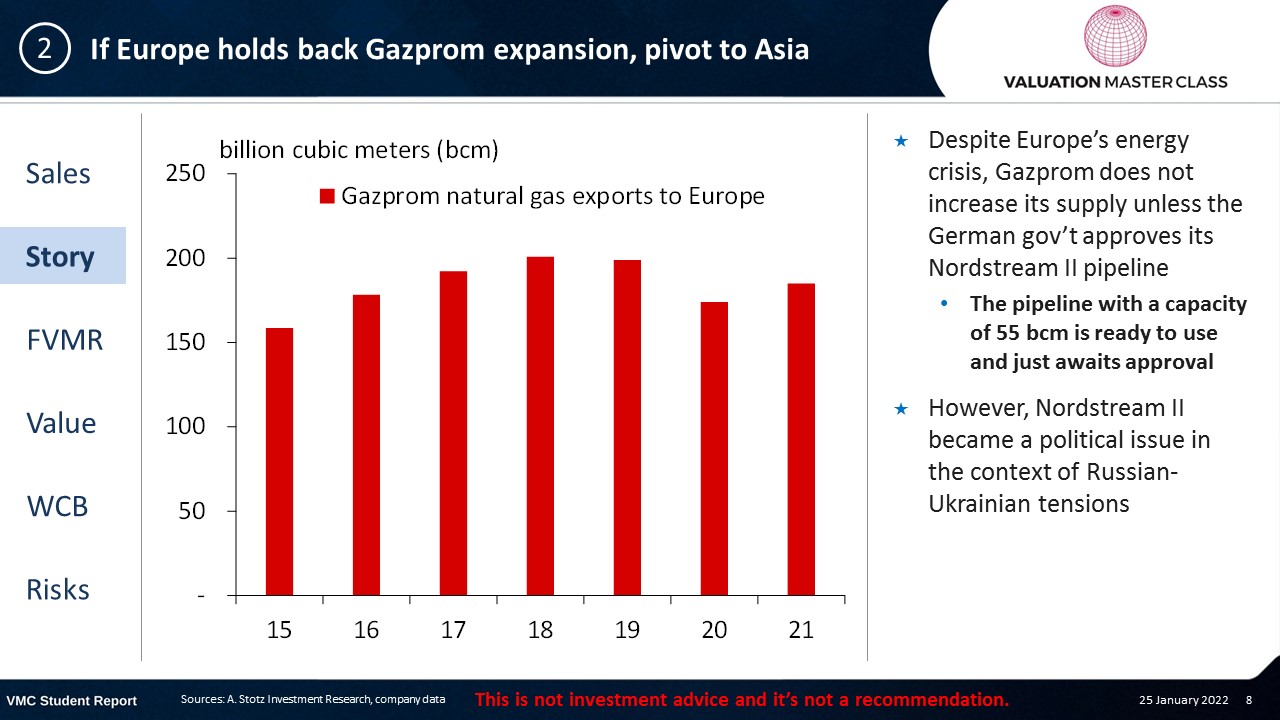 2 If Europe holds back Gazprom expansion, pivot to Asia

VALUATION MASTER CLASS

Sales

Story

FVMR

Value

WCB

Risks

billion cubic meters (bcm)

Gazprom natural gas exports to Europe

250
200
150
100
50
-

15 16 17 18 19 20 21

★ Despite Europe's energy crisis, Gazprom does not increase its supply unless the German gov't approves its Nordstream II pipeline

• The pipeline with a capacity of 55 bcm is ready to use and just awaits approval

★ However, Nordstream II became a political issue in the context of Russian-Ukrainian tensions

VMC Student Report Sources: A. Stotz Investment Research, company data This is not investment advice and it's not a recommendation. 25 January 2022 8